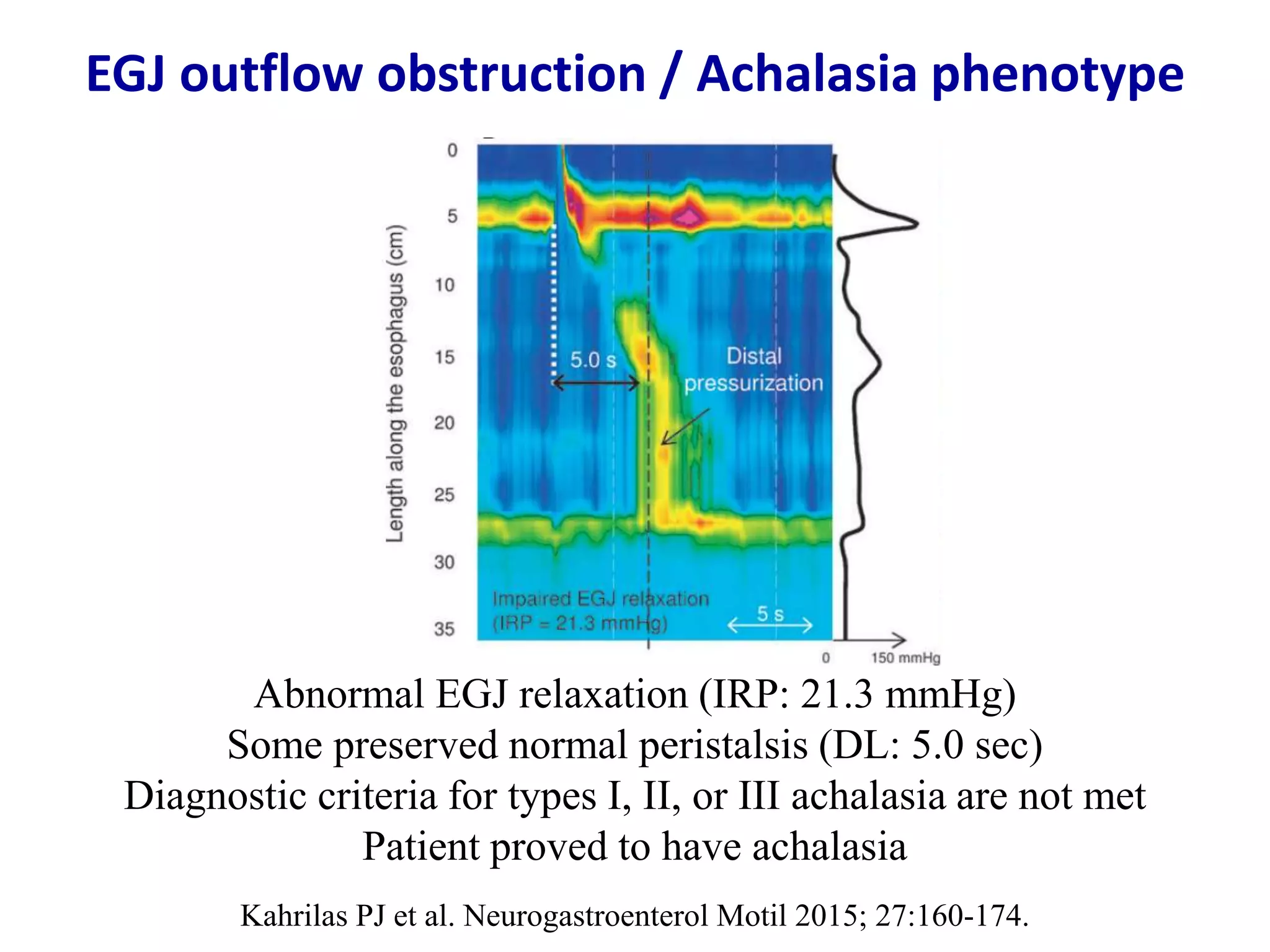 EGJ outflow obstruction / Achalasia phenotype

Length along the esophagus (cm)

0
5
10
15
20
25
30
35

5.0 s

Distal pressurization

Impaired EGJ relaxation (IRP = 21.3 mmHg)

5 s

0 150 mmHg

Abnormal EGJ relaxation (IRP: 21.3 mmHg)
Some preserved normal peristalsis (DL: 5.0 sec)
Diagnostic criteria for types I, II, or III achalasia are not met
Patient proved to have achalasia

Kahrilas PJ et al. Neurogastroenterol Motil 2015; 27:160-174.